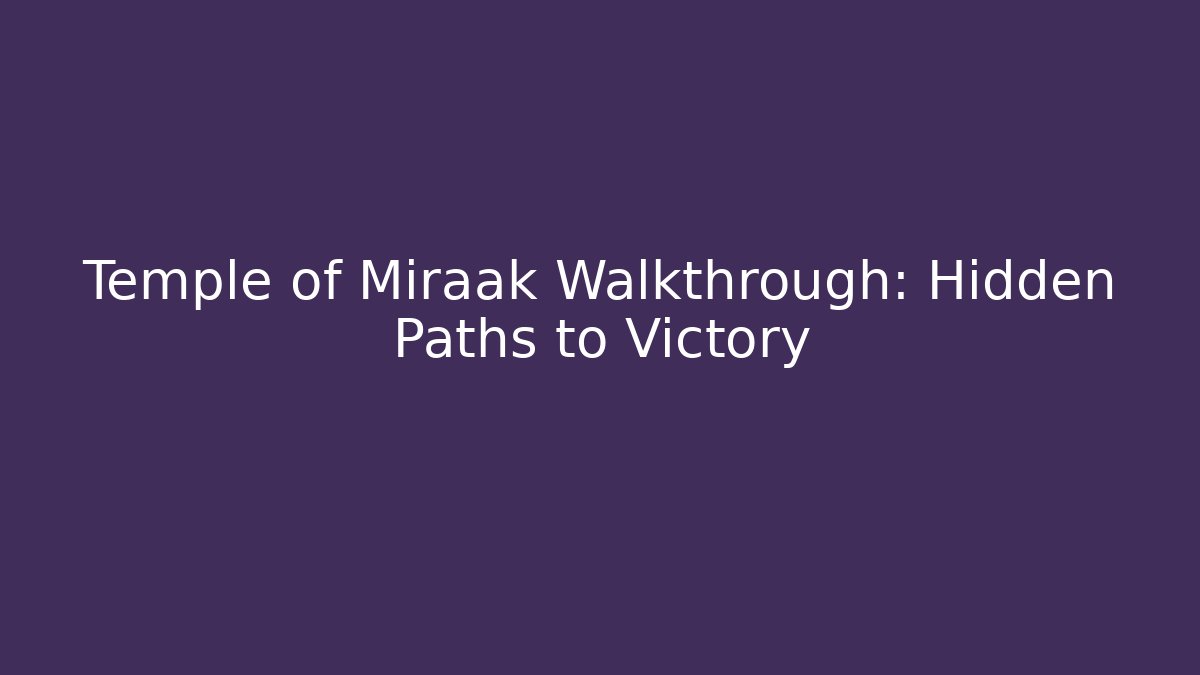 Temple of Miraak Walkthrough: Hidden Paths to Victory